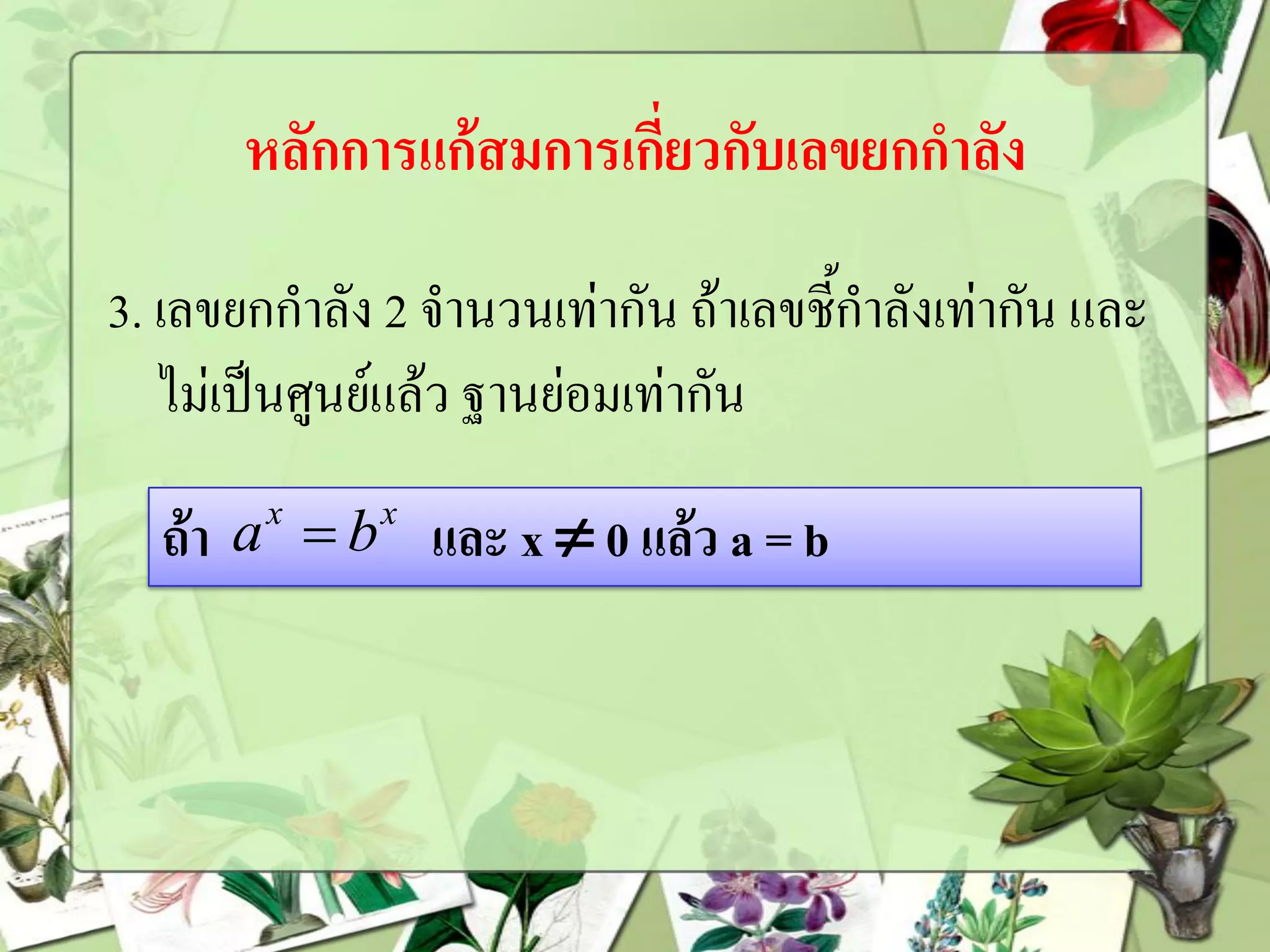 หลักการแก้สมการเกี่ยวกับเลขยกกำลัง

3. เลขยกกำลัง 2 จำนวนเท่ากัน ถ้าเลขชี้กำลังเท่ากัน และไม่เป็นศูนย์แล้ว ฐานย่อมเท่ากัน

ถ้า $a^x = b^x$ และ $x \neq 0$ แล้ว $a = b$